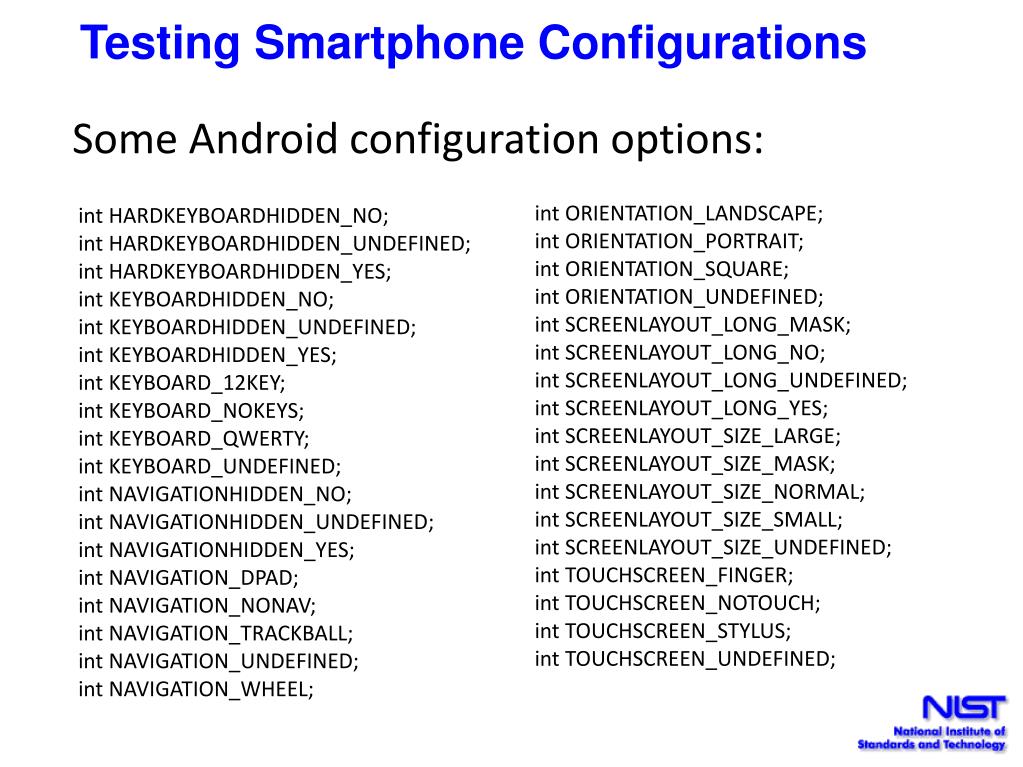 Testing Smartphone Configurations

Some Android configuration options:

int HARDKEYBOARDHIDDEN_NO;
int HARDKEYBOARDHIDDEN_UNDEFINED;
int HARDKEYBOARDHIDDEN_YES;
int KEYBOARDHIDDEN_NO;
int KEYBOARDHIDDEN_UNDEFINED;
int KEYBOARDHIDDEN_YES;
int KEYBOARD_12KEY;
int KEYBOARD_NOKEYS;
int KEYBOARD_QWERTY;
int KEYBOARD_UNDEFINED;
int NAVIGATIONHIDDEN_NO;
int NAVIGATIONHIDDEN_UNDEFINED;
int NAVIGATIONHIDDEN_YES;
int NAVIGATION_DPAD;
int NAVIGATION_NONAV;
int NAVIGATION_TRACKBALL;
int NAVIGATION_UNDEFINED;
int NAVIGATION_WHEEL;

int ORIENTATION_LANDSCAPE;
int ORIENTATION_PORTRAIT;
int ORIENTATION_SQUARE;
int ORIENTATION_UNDEFINED;
int SCREENLAYOUT_LONG_MASK;
int SCREENLAYOUT_LONG_NO;
int SCREENLAYOUT_LONG_UNDEFINED;
int SCREENLAYOUT_LONG_YES;
int SCREENLAYOUT_SIZE_LARGE;
int SCREENLAYOUT_SIZE_MASK;
int SCREENLAYOUT_SIZE_NORMAL;
int SCREENLAYOUT_SIZE_SMALL;
int SCREENLAYOUT_SIZE_UNDEFINED;
int TOUCHSCREEN_FINGER;
int TOUCHSCREEN_NOTOUCH;
int TOUCHSCREEN_STYLUS;
int TOUCHSCREEN_UNDEFINED;

NIST
National Institute of
Standards and Technology